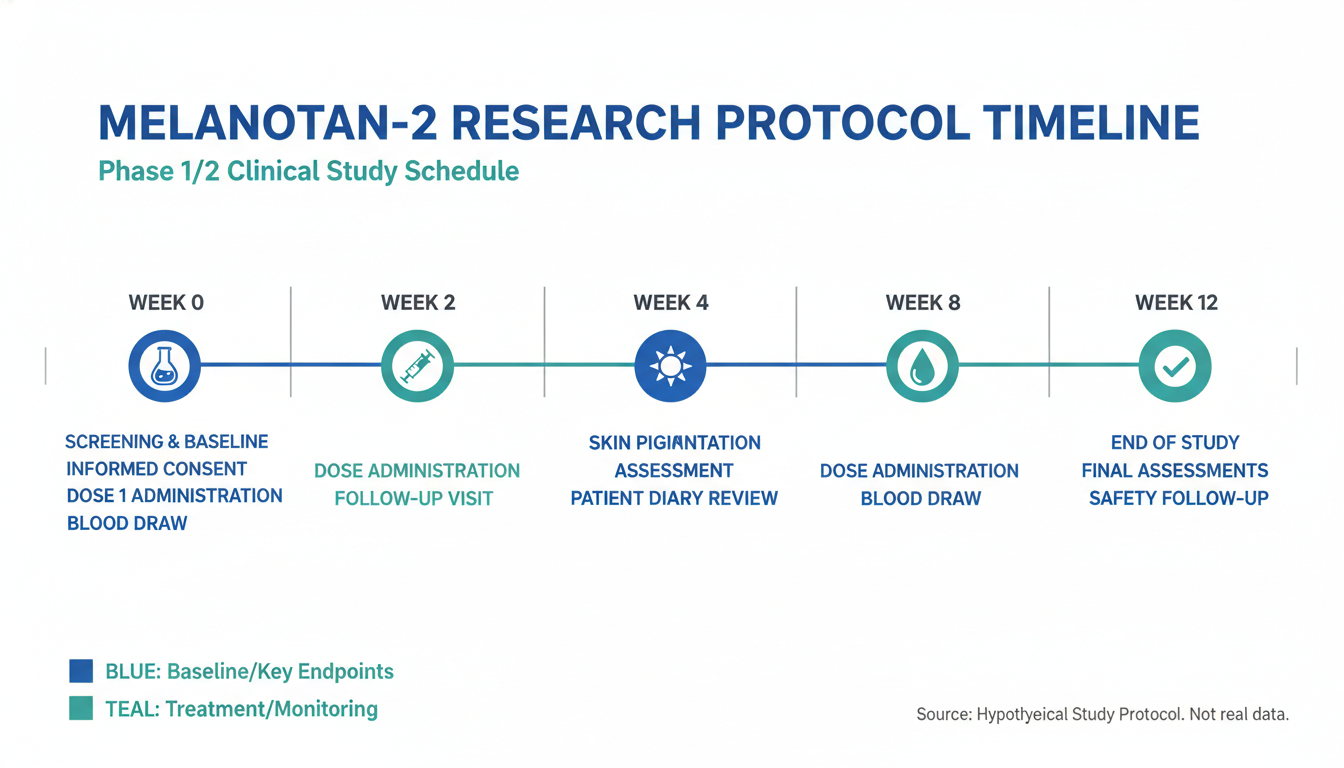 MELANOTAN-2 RESEARCH PROTOCOL TIMELINE
Phase 1/2 Clinical Study Schedule

WEEK 0
SCREENING & BASELINE
INFORMED CONSENT
DOSE 1 ADMINISTRATION
BLOOD DRAW

WEEK 2
DOSE ADMINISTRATION
FOLLOW-UP VISIT

WEEK 4
SKIN PIGIANTATION
ASSESSMENT
PATIENT DIARY REVIEW

WEEK 8
DOSE ADMINISTRATION
BLOOD DRAW

WEEK 12
END OF STUDY
FINAL ASSESSMENTS
SAFETY FOLLOW-UP

BLUE: Baseline/Key Endpoints
TEAL: Treatment/Monitoring

Source: Hypotlyeical Study Protocol. Not real data.